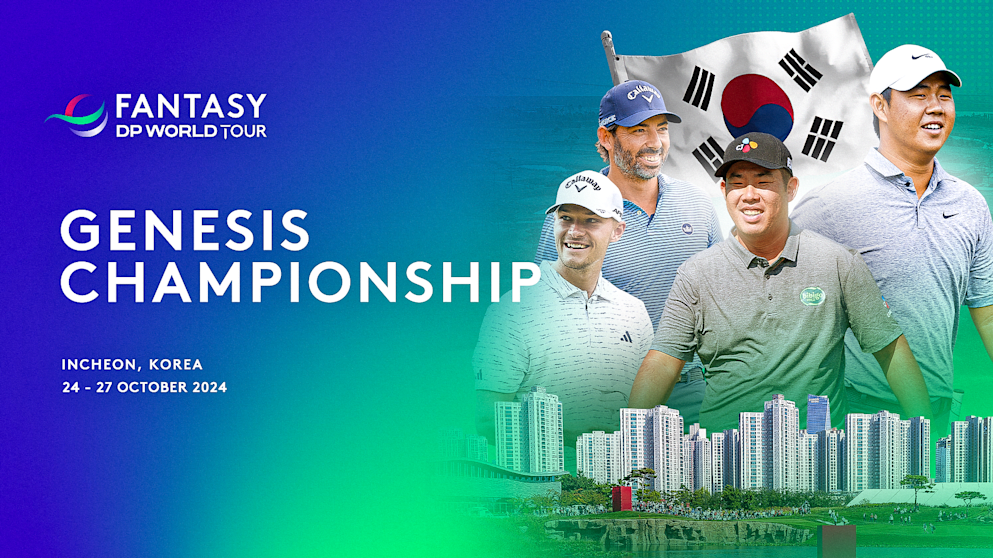 FANTASY
DP WORLD TOUR

GENESIS CHAMPIONSHIP

INCHEON, KOREA
24 - 27 OCTOBER 2024

Callaway
Callaway